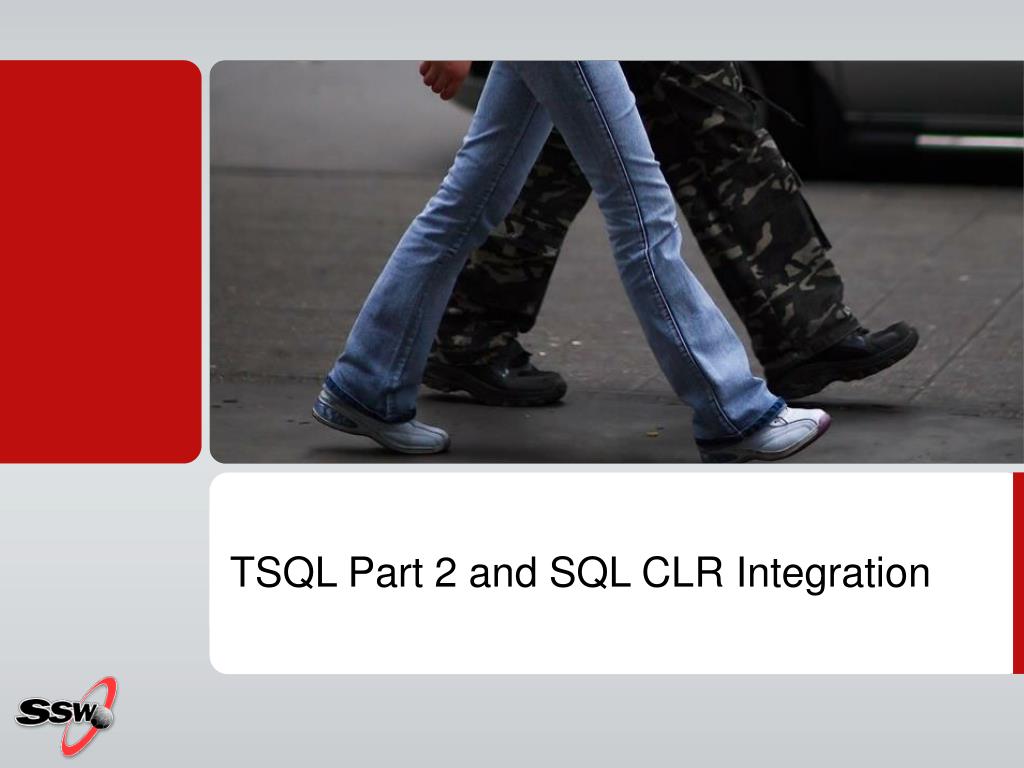 TSQL Part 2 and SQL CLR Integration

SSW